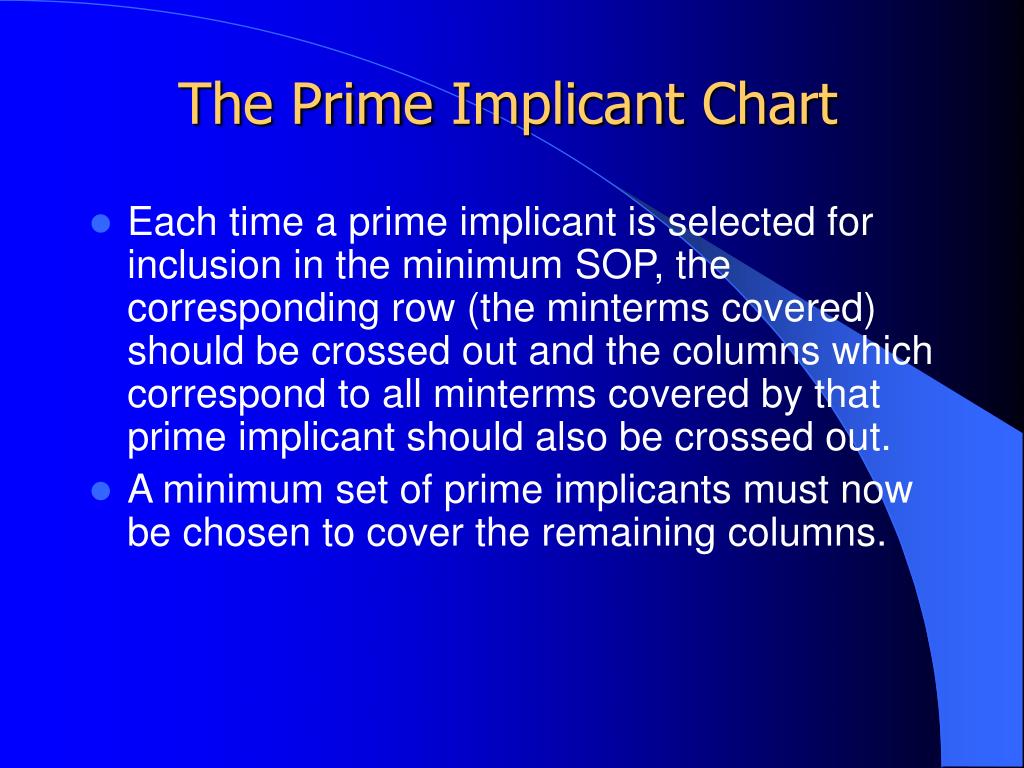 The Prime Implicant Chart

- Each time a prime implicant is selected for inclusion in the minimum SOP, the corresponding row (the minterms covered) should be crossed out and the columns which correspond to all minterms covered by that prime implicant should also be crossed out.
- A minimum set of prime implicants must now be chosen to cover the remaining columns.